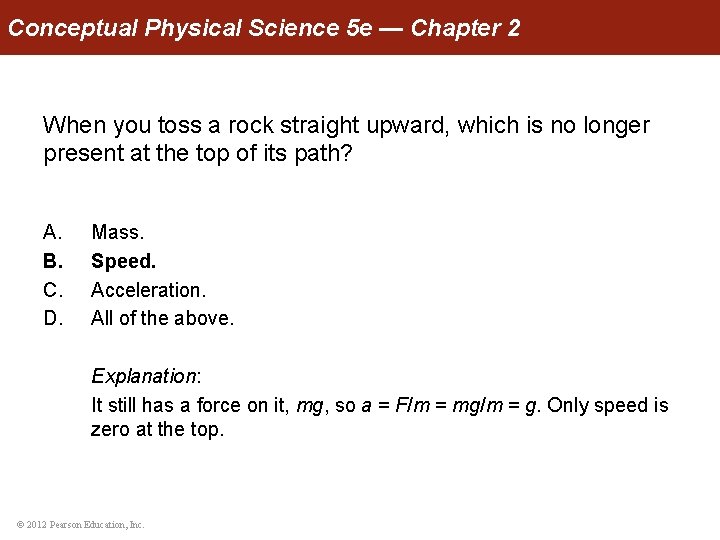 Conceptual Physical Science 5e — Chapter 2

When you toss a rock straight upward, which is no longer present at the top of its path?

A. Mass.
B. Speed.
C. Acceleration.
D. All of the above.

Explanation:
It still has a force on it, $mg$, so $a = F/m = mg/m = g$. Only speed is zero at the top.

© 2012 Pearson Education, Inc.